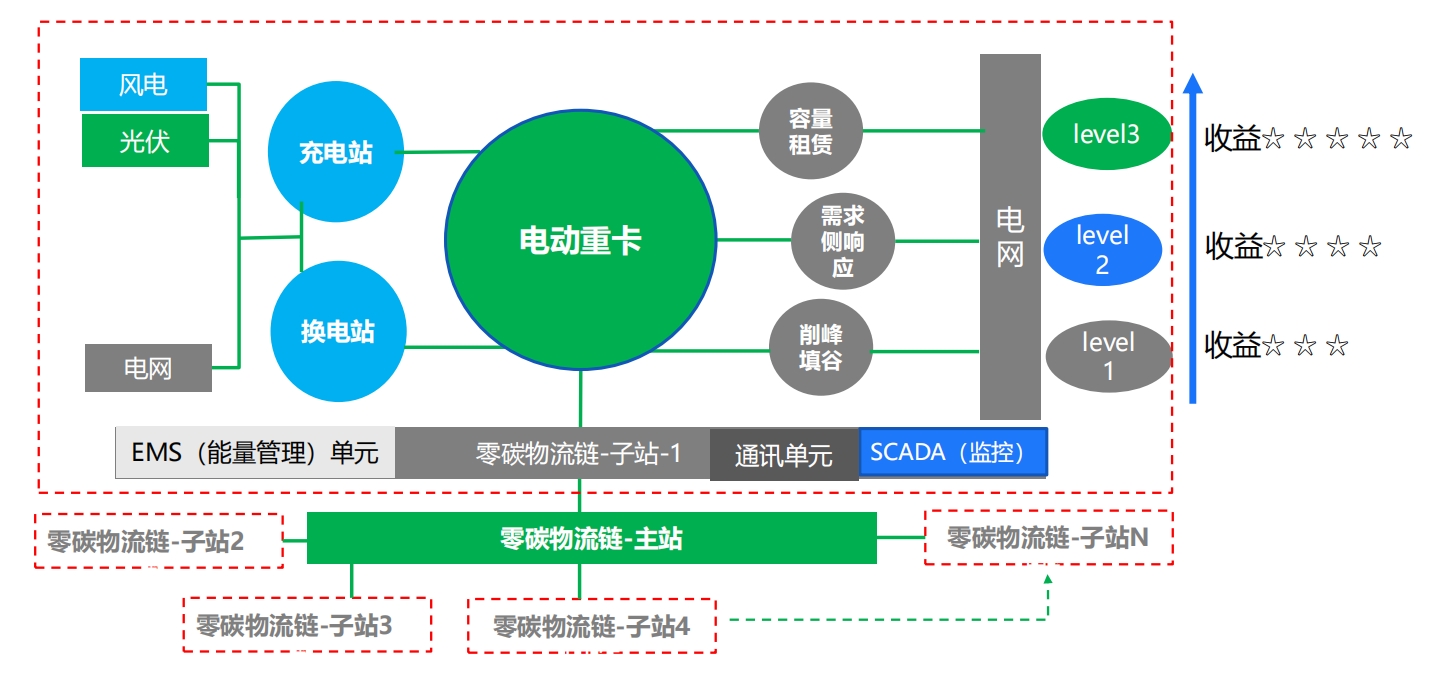 风电

光伏

电网

充电站

换电站

电动重卡

容量租赁

需求侧响应

削峰填谷

电网

level3

level 2

level 1

收益☆☆☆☆☆

收益☆☆☆☆

收益☆☆☆

EMS（能量管理）单元

零碳物流链-子站-1

通讯单元

SCADA（监控）

零碳物流链-子站2

零碳物流链-主站

零碳物流链-子站N

零碳物流链-子站3

零碳物流链-子站4